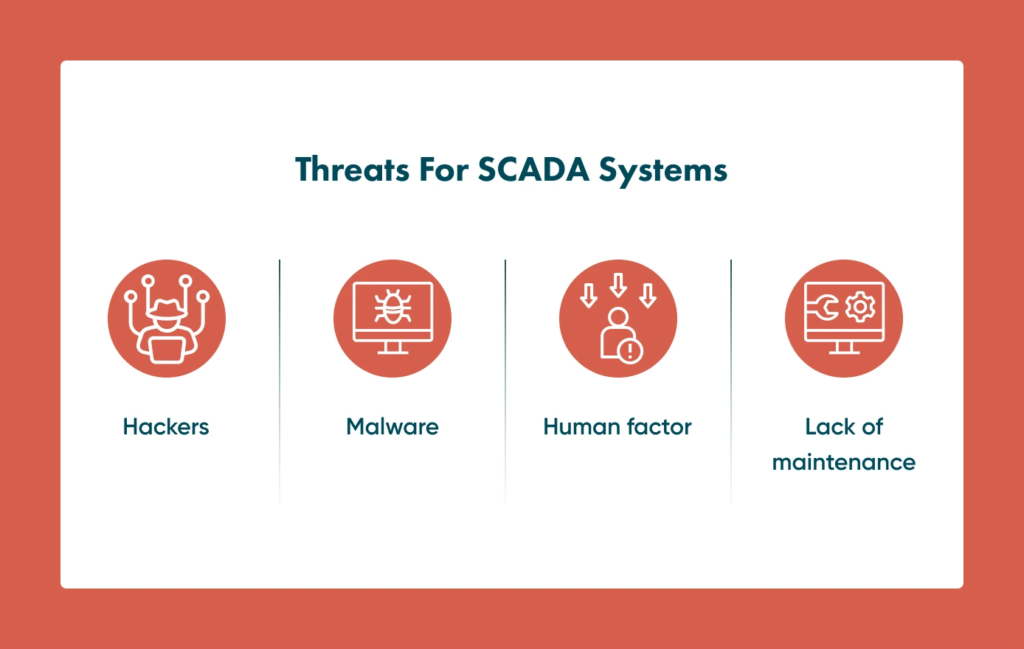 Threats For SCADA Systems

Hackers

Malware

Human factor

Lack of maintenance